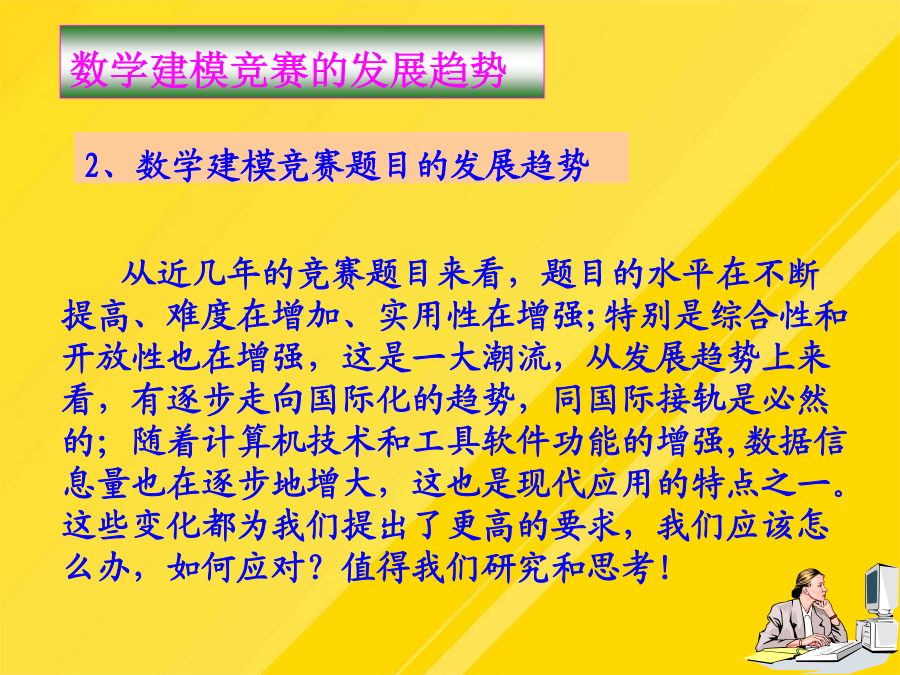 数学建模竞赛的发展趋势

2、数学建模竞赛题目的发展趋势

从近几年的竞赛题目来看，题目的水平在不断提高、难度在增加、实用性在增强;特别是综合性和开放性也在增强，这是一大潮流，从发展趋势上来看，有逐步走向国际化的趋势，同国际接轨是必然的；随着计算机技术和工具软件功能的增强,数据信息量也在逐步地增大，这也是现代应用的特点之一。这些变化都为我们提出了更高的要求，我们应该怎么办，如何应对？值得我们研究和思考！